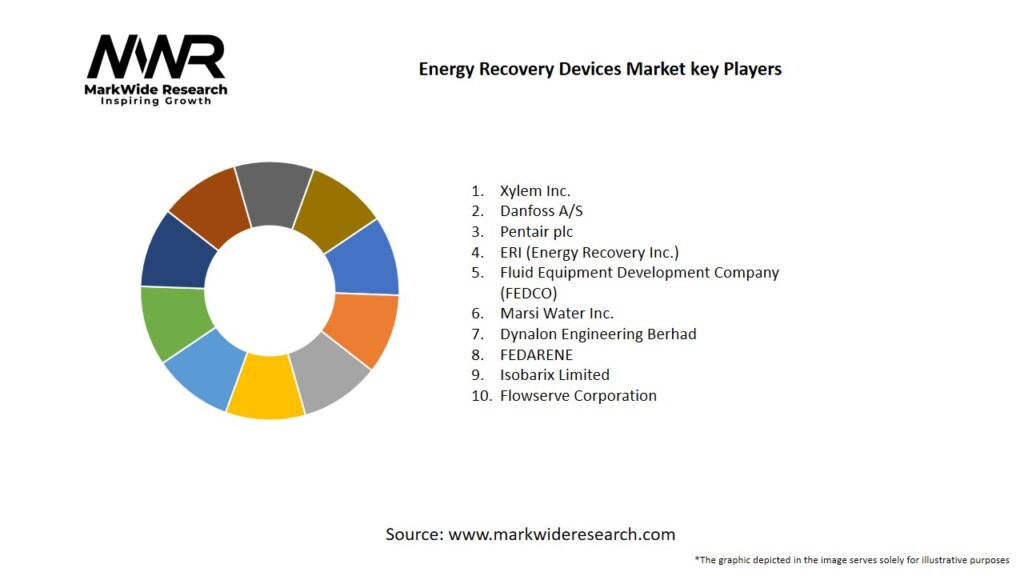 MWR
MarkWide Research
Inspiring Growth

Energy Recovery Devices Market key Players

1. Xylem Inc.
2. Danfoss A/S
3. Pentair plc
4. ERI (Energy Recovery Inc.)
5. Fluid Equipment Development Company (FEDCO)
6. Marsi Water Inc.
7. Dynalon Engineering Berhad
8. FEDARENE
9. Isobarix Limited
10. Flowserve Corporation

Source: www.markwideresearch.com

*The graphic depicted in the image serves solely for illustrative purposes